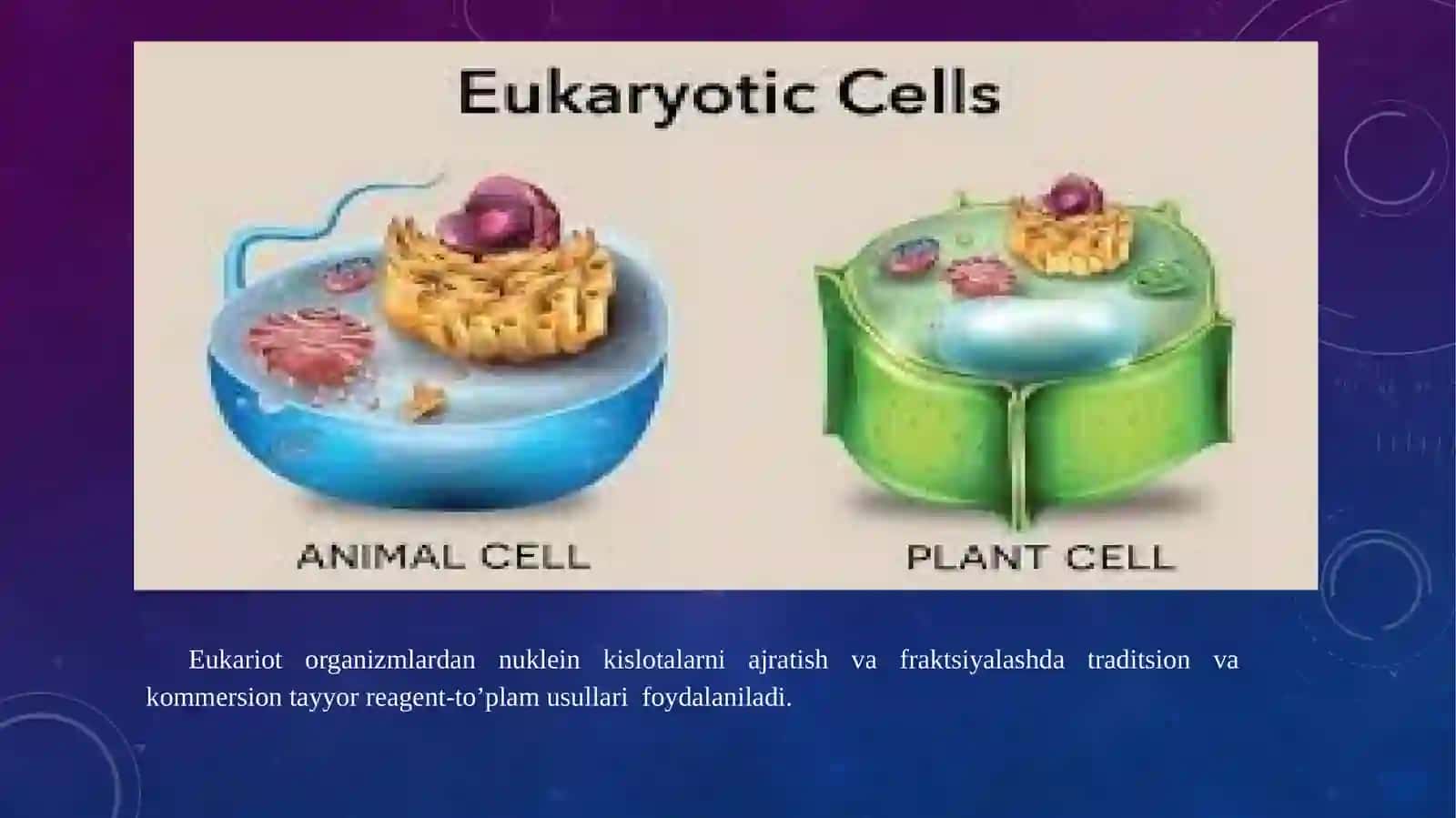 Eukaryotic Cells

ANIMAL CELL

PLANT CELL

Eukariot organizmlardan nuklein kislotalarni ajratish va fraktsiyalashda traditsion va kommersion tayyor reagent-to’plam usullari foydalaniladi.